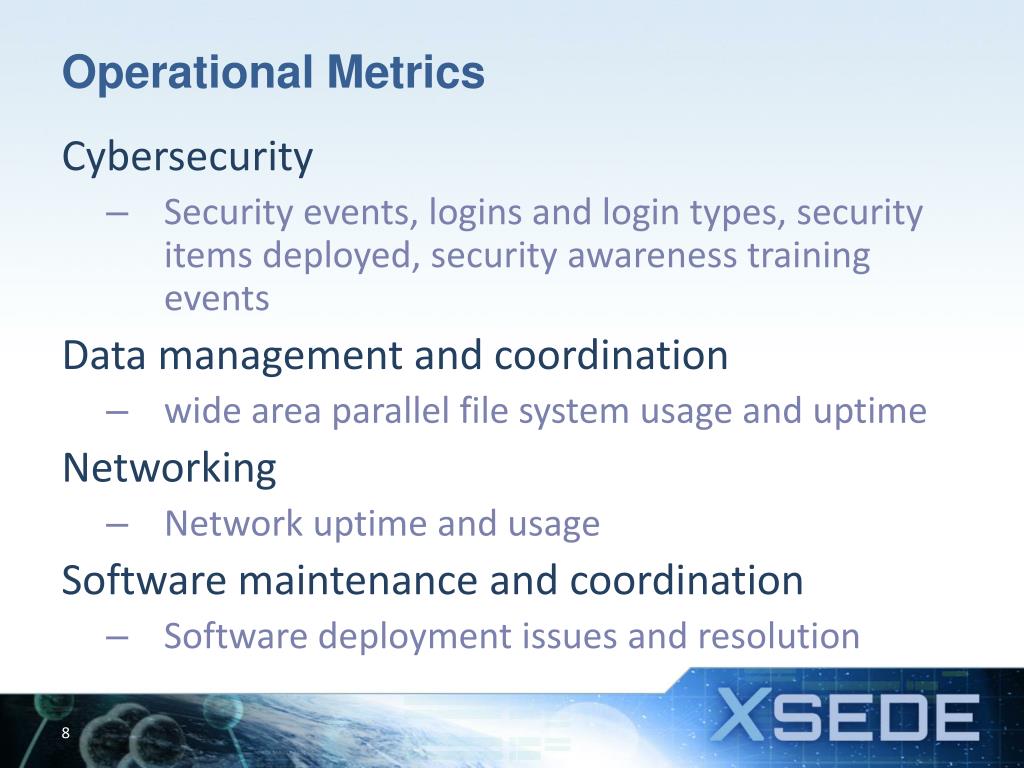 Operational Metrics

Cybersecurity

– Security events, logins and login types, security items deployed, security awareness training events

Data management and coordination

– wide area parallel file system usage and uptime

Networking

– Network uptime and usage

Software maintenance and coordination

– Software deployment issues and resolution

8

XSEDE